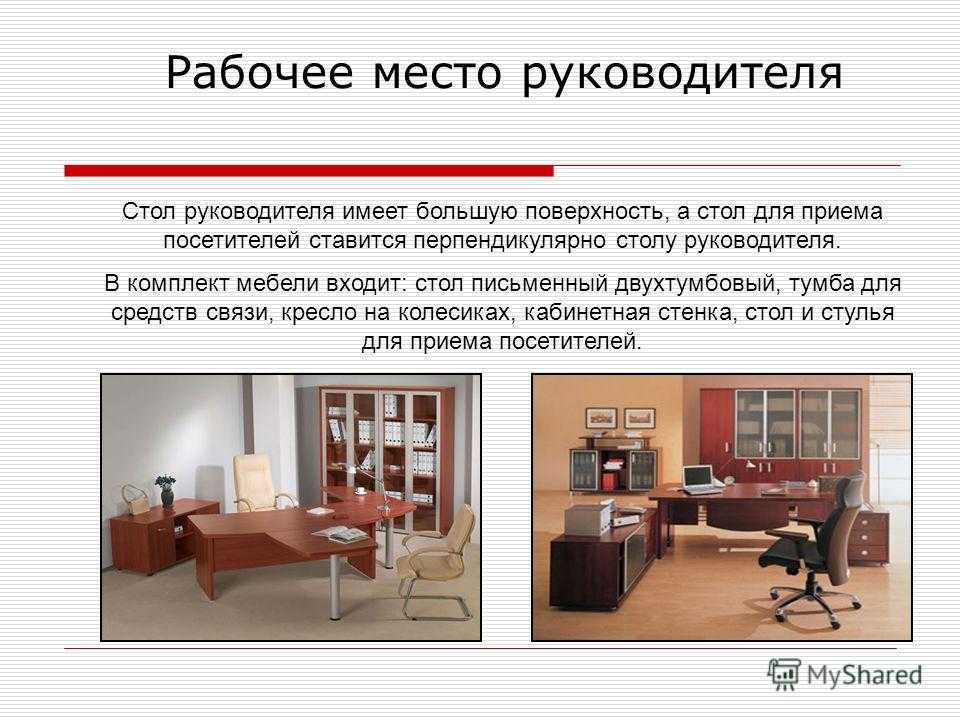 Рабочее место руководителя

Стол руководителя имеет большую поверхность, а стол для приема посетителей ставится перпендикулярно столу руководителя.

В комплект мебели входит: стол письменный двухтумбовый, тумба для средств связи, кресло на колесиках, кабинетная стенка, стол и стулья для приема посетителей.

MyShared